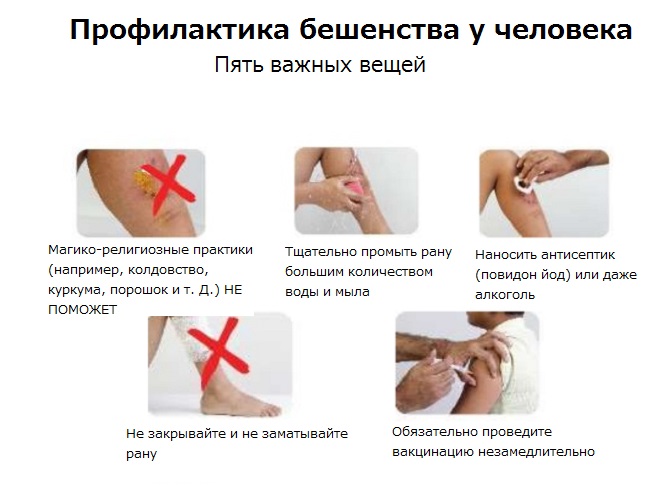 Профилактика бешенства у человека

Пять важных вещей

Магико-религиозные практики (например, колдовство, куркума, порошок и т. Д.) НЕ ПОМОЖЕТ

Тщательно промыть рану большим количеством воды и мыла

Наносить антисептик (повидон йод) или даже алкоголь

Не закрывайте и не заматывайте рану

Обязательно проведите вакцинацию незамедлительно